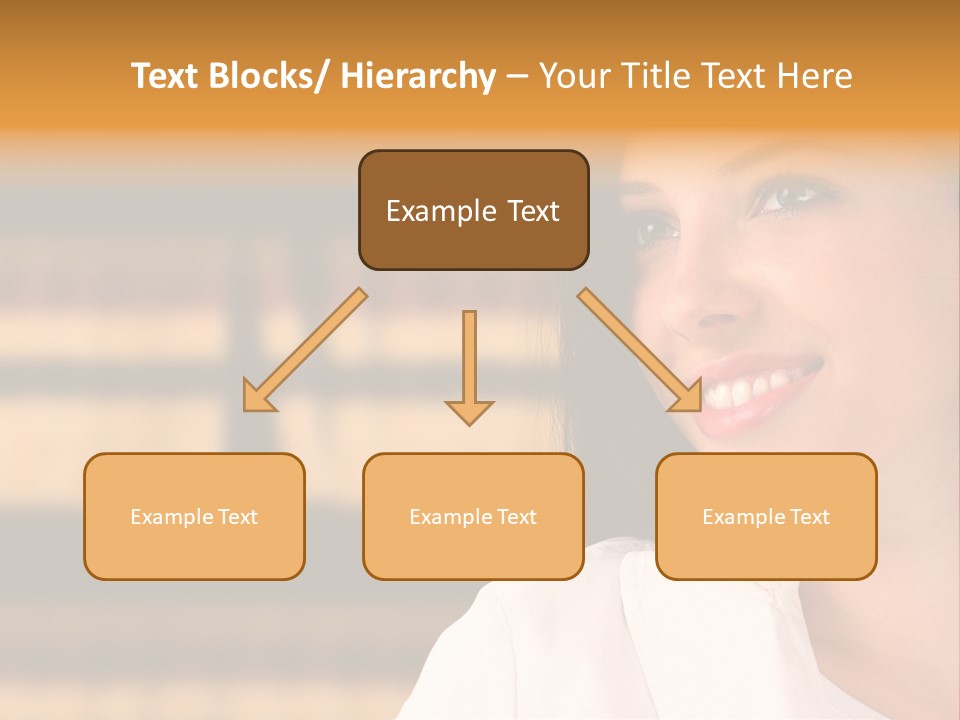 Text Blocks/ Hierarchy – Your Title Text Here

Example Text

Example Text

Example Text

Example Text